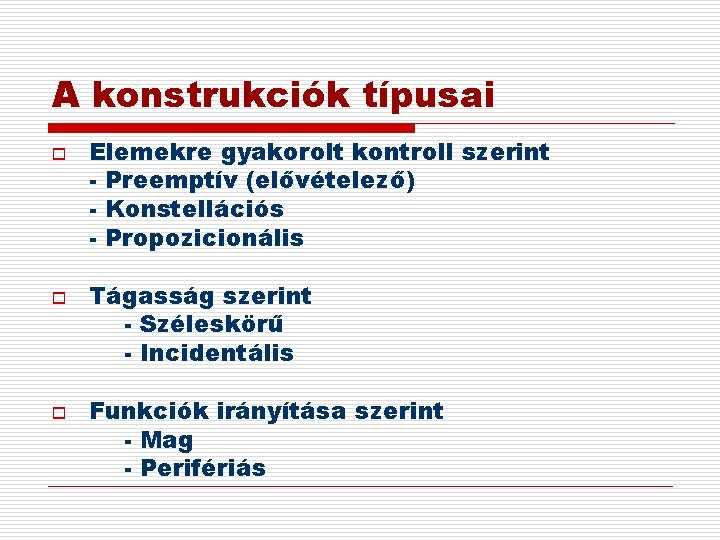 A konstrukciók típusai

Elemekre gyakorolt kontroll szerint
- Preemptív (elővételező)
- Konstellációs
- Propozicionális

Tágasság szerint
- Széleskörű
- Incidentális

Funkciók irányítása szerint
- Mag
- Perifériás